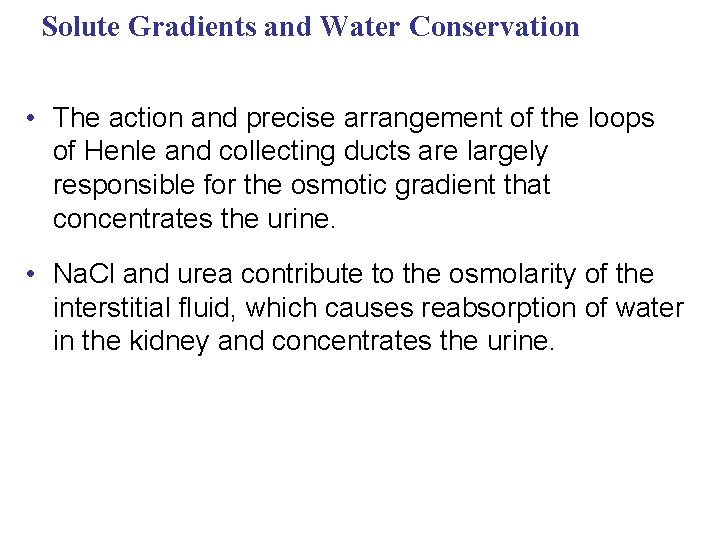 Solute Gradients and Water Conservation

• The action and precise arrangement of the loops of Henle and collecting ducts are largely responsible for the osmotic gradient that concentrates the urine.

• NaCl and urea contribute to the osmolarity of the interstitial fluid, which causes reabsorption of water in the kidney and concentrates the urine.